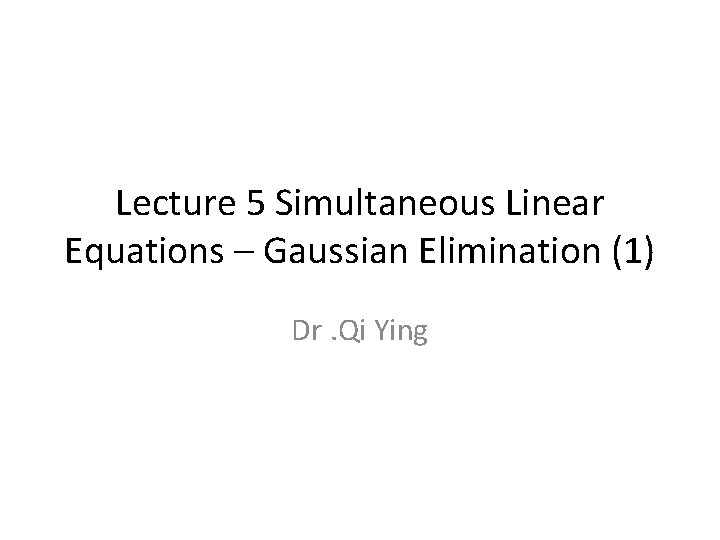 Lecture 5 Simultaneous Linear Equations – Gaussian Elimination (1)

Dr .Qi Ying